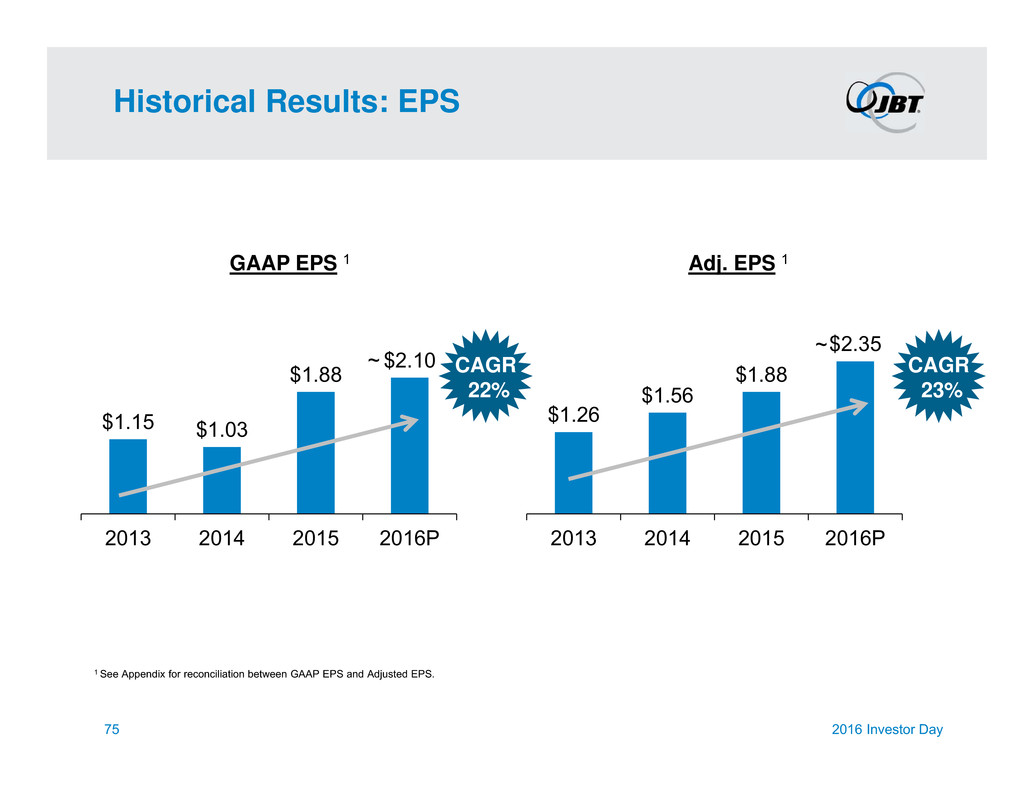 Historical Results: EPS

JBT

GAAP EPS 1

$1.15
$1.03
$1.88
~ $2.10

CAGR 22%

2013
2014
2015
2016P

Adj. EPS 1

$1.26
$1.56
$1.88
~ $2.35

CAGR 23%

2013
2014
2015
2016P

1 See Appendix for reconciliation between GAAP EPS and Adjusted EPS.

75

2016 Investor Day